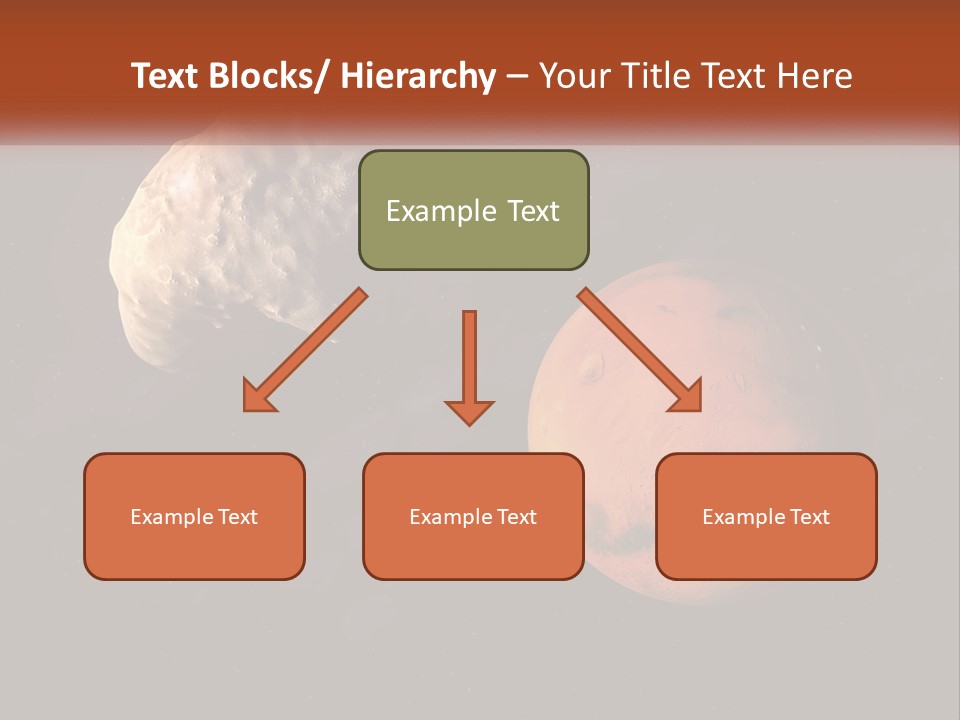 Text Blocks/ Hierarchy – Your Title Text Here

Example Text

Example Text

Example Text

Example Text